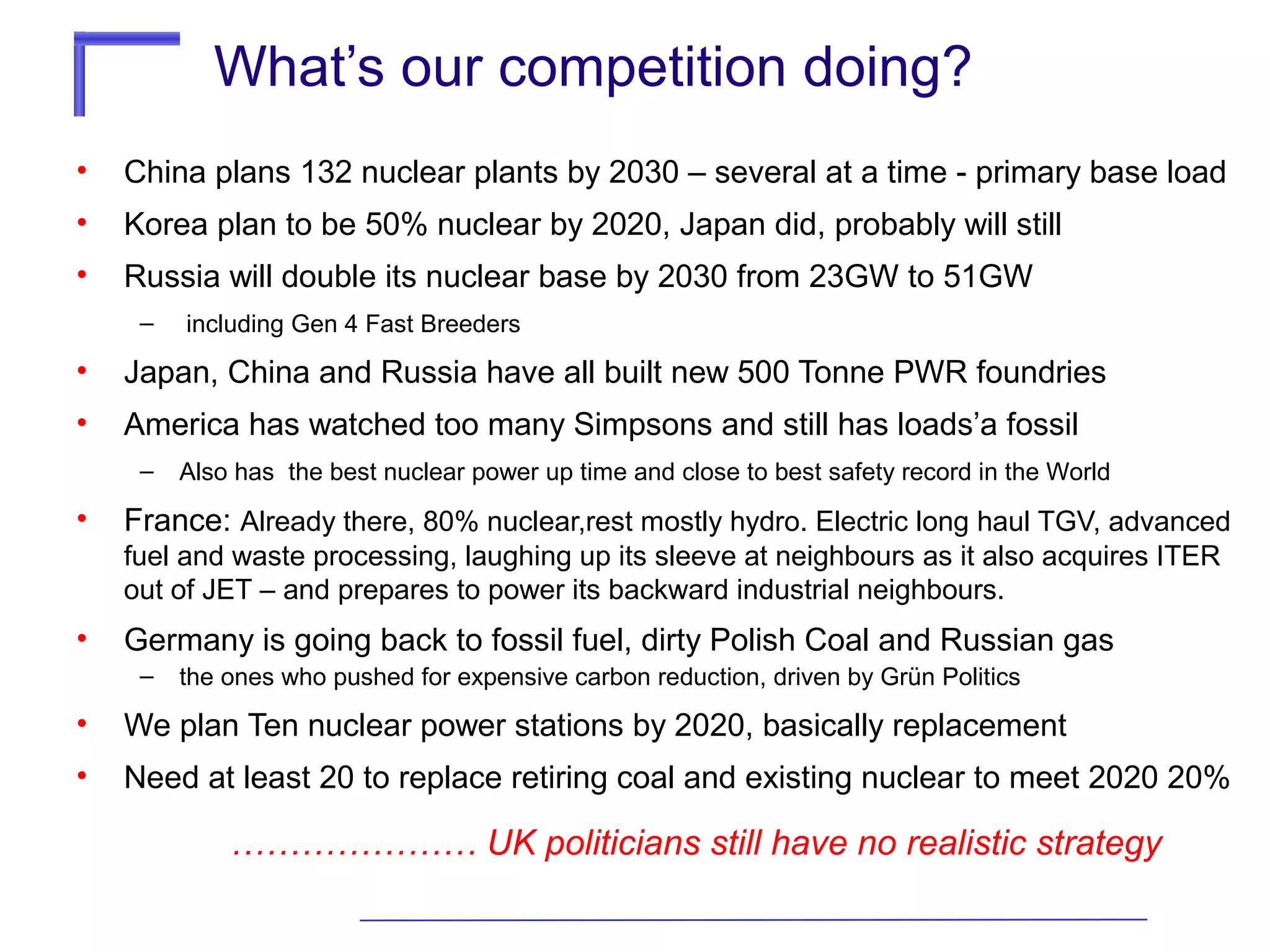 What’s our competition doing?

• China plans 132 nuclear plants by 2030 – several at a time - primary base load
• Korea plan to be 50% nuclear by 2020, Japan did, probably will still
• Russia will double its nuclear base by 2030 from 23GW to 51GW
– including Gen 4 Fast Breeders
• Japan, China and Russia have all built new 500 Tonne PWR foundries
• America has watched too many Simpsons and still has loads’a fossil
– Also has the best nuclear power up time and close to best safety record in the World
• France: Already there, 80% nuclear,rest mostly hydro. Electric long haul TGV, advanced fuel and waste processing, laughing up its sleeve at neighbours as it also acquires ITER out of JET – and prepares to power its backward industrial neighbours.
• Germany is going back to fossil fuel, dirty Polish Coal and Russian gas
– the ones who pushed for expensive carbon reduction, driven by Grün Politics
• We plan Ten nuclear power stations by 2020, basically replacement
• Need at least 20 to replace retiring coal and existing nuclear to meet 2020 20%

………………… UK politicians still have no realistic strategy